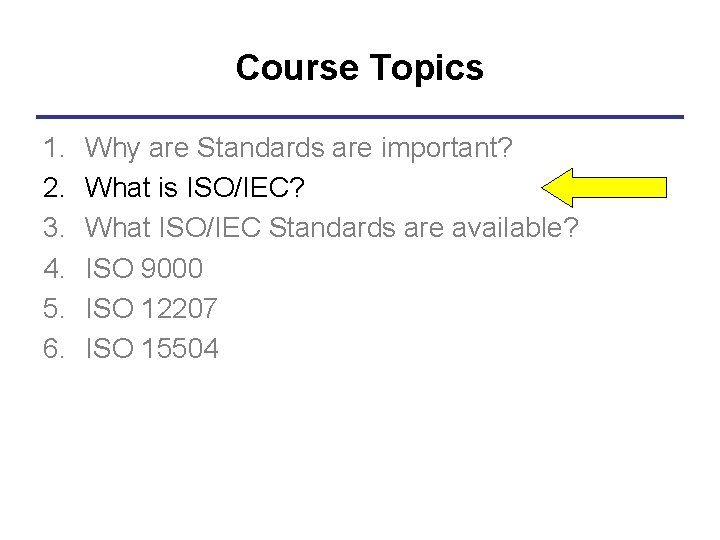 Course Topics

1. Why are Standards are important?
2. What is ISO/IEC?
3. What ISO/IEC Standards are available?
4. ISO 9000
5. ISO 12207
6. ISO 15504